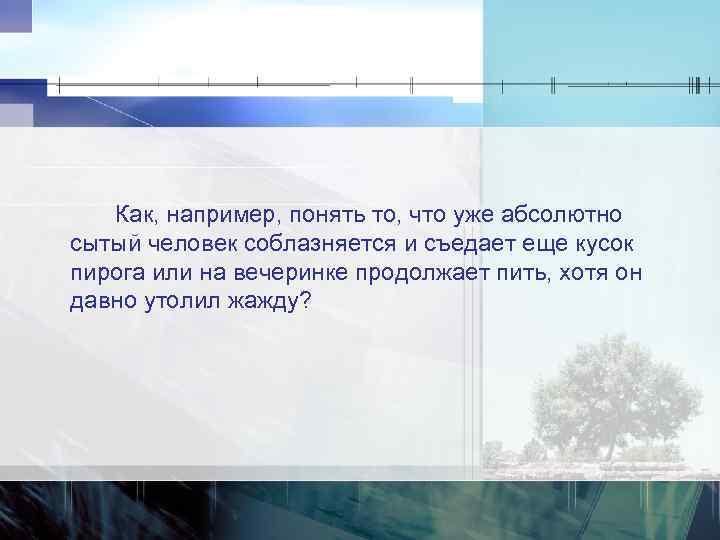 Как, например, понять то, что уже абсолютно сытый человек соблазняется и съедает еще кусок пирога или на вечеринке продолжает пить, хотя он давно утолил жажду?